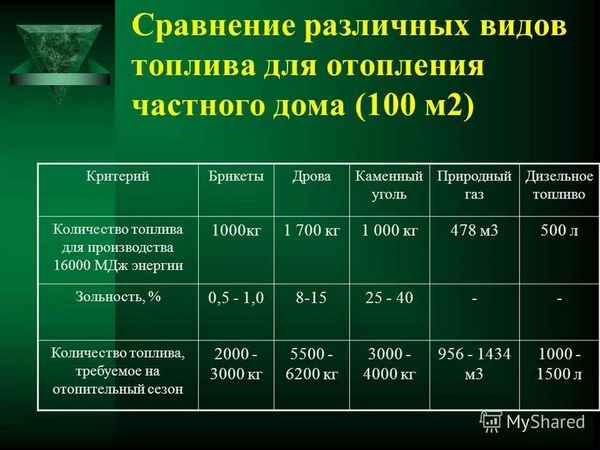 Сравнение различных видов топлива для отопления частного дома (100 м2)

| Критерий | Брикеты | Дрова | Каменный уголь | Природный газ | Дизельное топливо |
|---|---|---|---|---|---|
| Количество топлива для производства 16000 МДж энергии | 1000кг | 1 700 кг | 1 000 кг | 478 м3 | 500 л |
| Зольность, % | 0,5 - 1,0 | 8-15 | 25 - 40 | - | - |
| Количество топлива, требуемое на отопительный сезон | 2000 - 3000 кг | 5500 - 6200 кг | 3000 - 4000 кг | 956 - 1434 м3 | 1000 - 1500 л |

MyShared